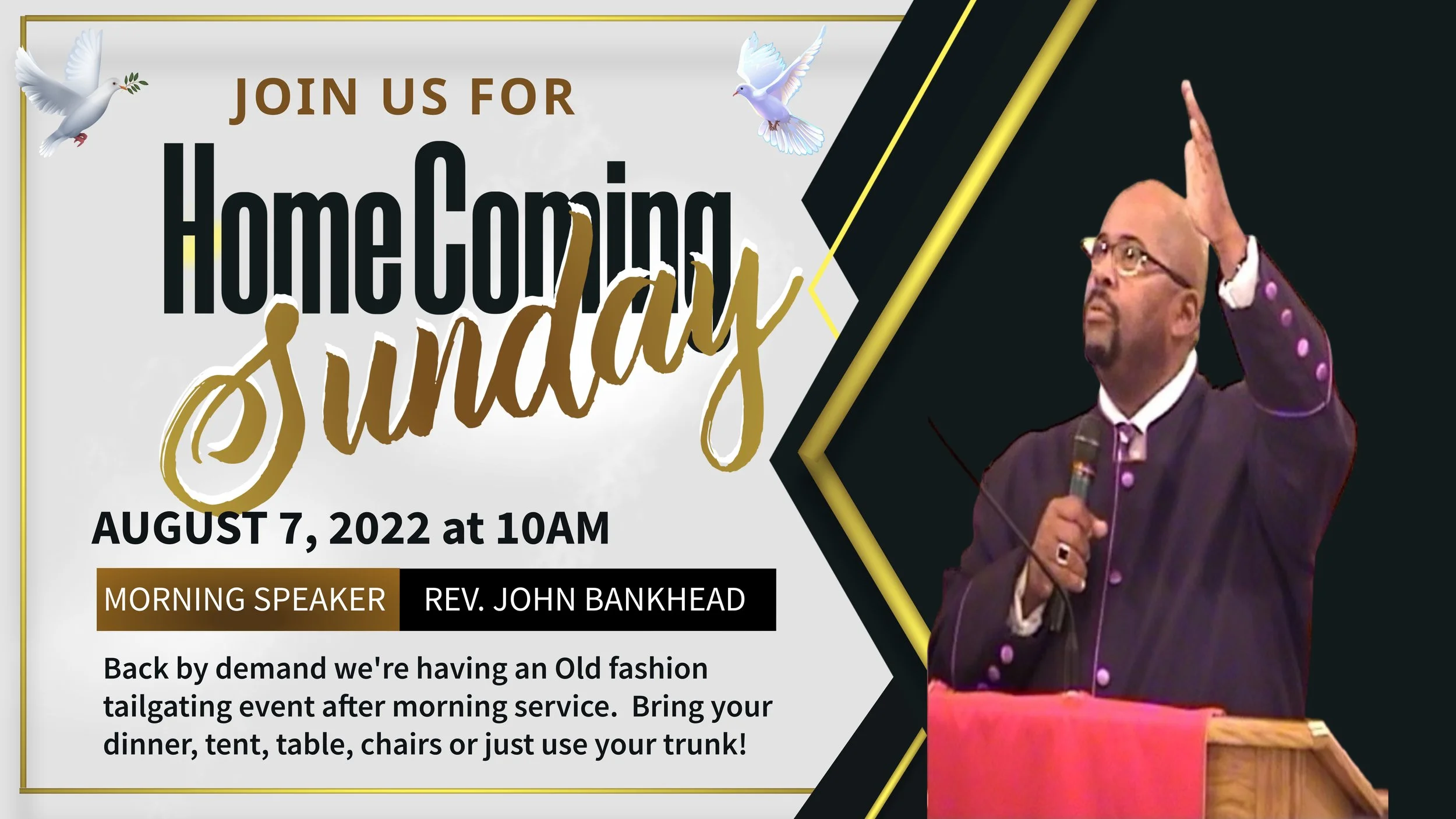 JOIN US FOR

HomeComing

Sunday

AUGUST 7, 2022 at 10AM

MORNING SPEAKER REV. JOHN BANKHEAD

Back by demand we're having an Old fashion tailgating event after morning service. Bring your dinner, tent, table, chairs or just use your trunk!